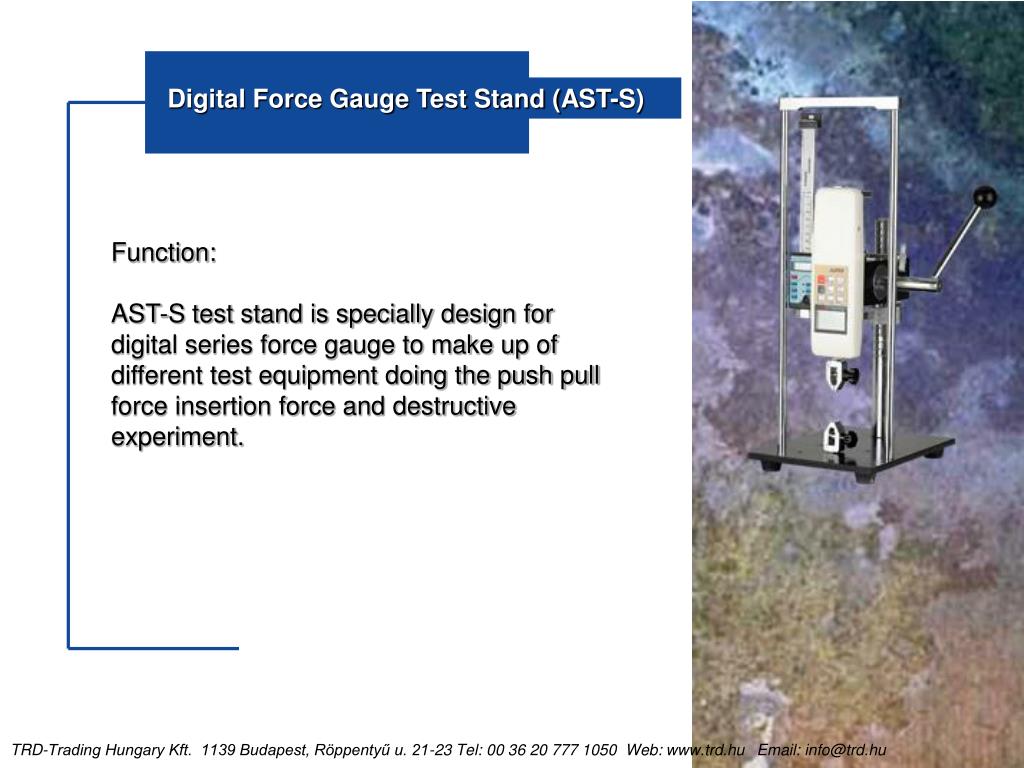 Digital Force Gauge Test Stand (AST-S)

Function:

AST-S test stand is specially design for digital series force gauge to make up of different test equipment doing the push pull force insertion force and destructive experiment.

TRD-Trading Hungary Kft. 1139 Budapest, Röppentyű u. 21-23 Tel: 00 36 20 777 1050 Web: www.trd.hu Email: info@trd.hu